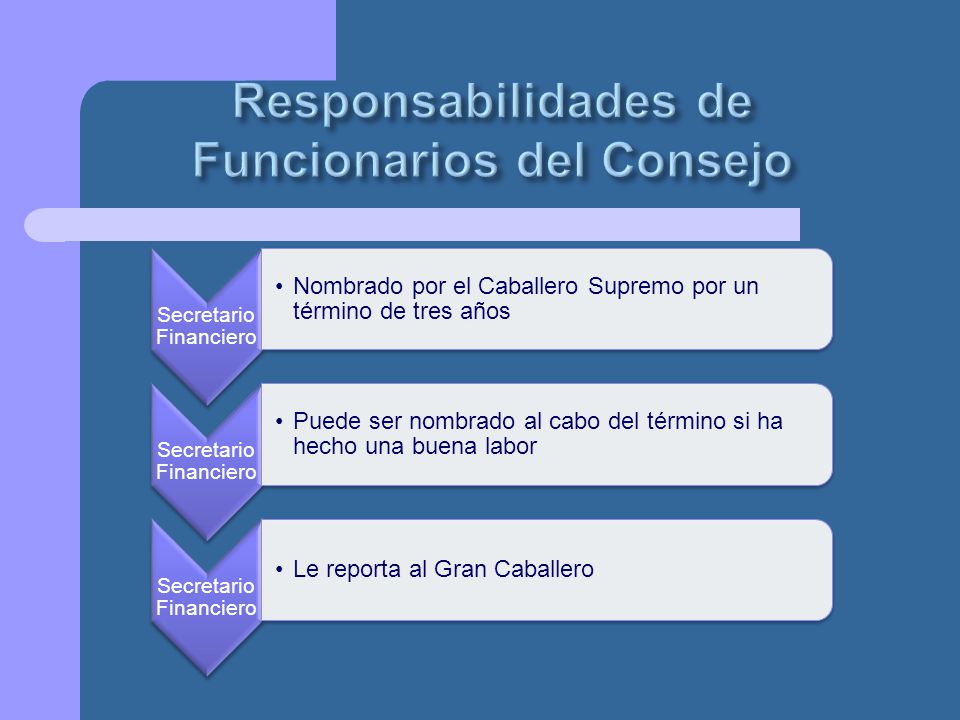 Responsabilidades de Funcionarios del Consejo

Secretario Financiero

• Nombrado por el Caballero Supremo por un término de tres años

Secretario Financiero

• Puede ser nombrado al cabo del término si ha hecho una buena labor

Secretario Financiero

• Le reporta al Gran Caballero